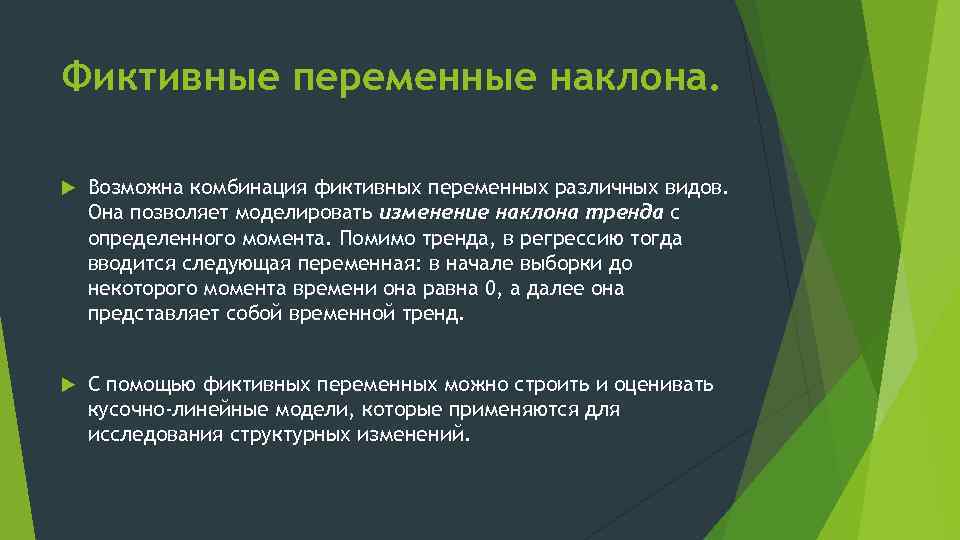 Фиктивные переменные наклона.

Возможна комбинация фиктивных переменных различных видов. Она позволяет моделировать изменение наклона тренда с определенного момента. Помимо тренда, в регрессию тогда вводится следующая переменная: в начале выборки до некоторого момента времени она равна 0, а далее она представляет собой временной тренд.

С помощью фиктивных переменных можно строить и оценивать кусочно-линейные модели, которые применяются для исследования структурных изменений.